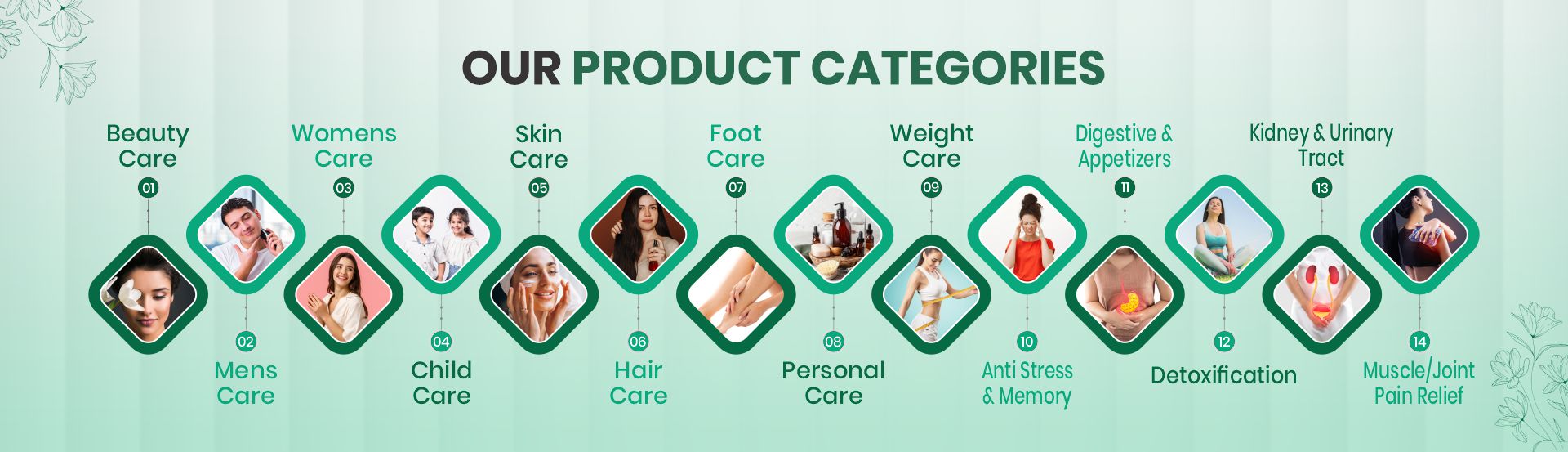 OUR PRODUCT CATEGORIES

Beauty Care
01

02
Mens Care

Womens Care
03

04
Child Care

Skin Care
05

06
Hair Care

Foot Care
07

08
Personal Care

Weight Care
09

10
Anti Stress & Memory

Digestive & Appetizers
11

12
Detoxification

Kidney & Urinary Tract
13

14
Muscle/Joint Pain Relief